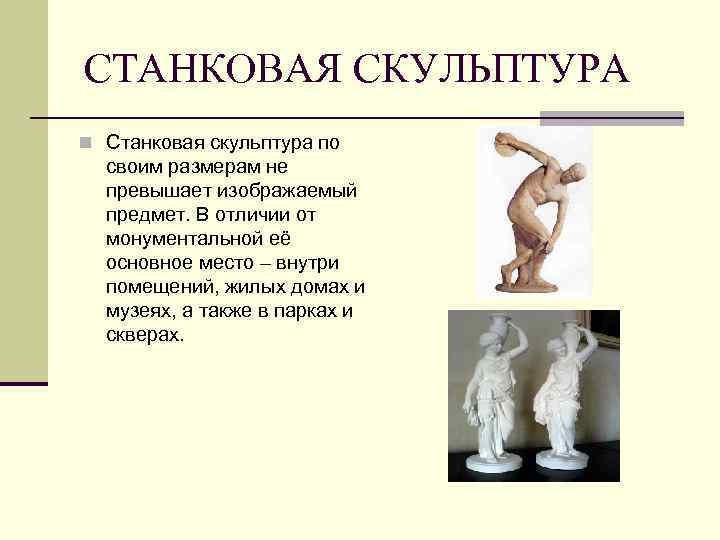 СТАНКОВАЯ СКУЛЬПТУРА

Станковая скульптура по своим размерам не превышает изображаемый предмет. В отличии от монументальной её основное место – внутри помещений, жилых домах и музеях, а также в парках и скверах.